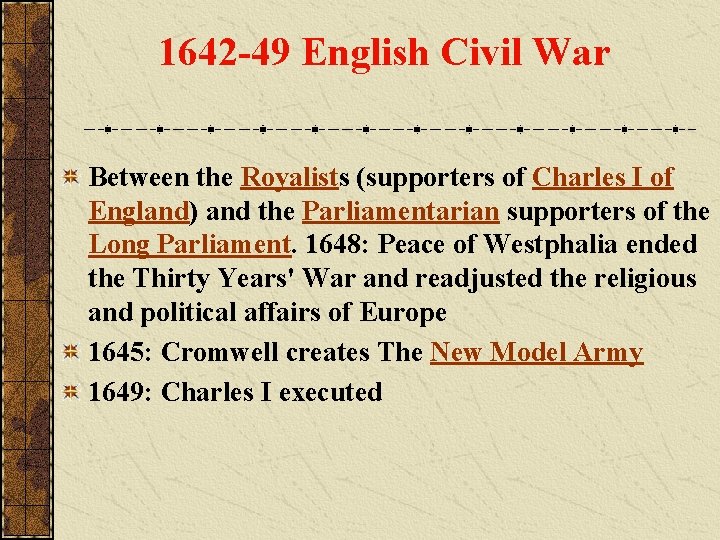 1642-49 English Civil War

Between the Royalists (supporters of Charles I of England) and the Parliamentarian supporters of the Long Parliament. 1648: Peace of Westphalia ended the Thirty Years' War and readjusted the religious and political affairs of Europe

1645: Cromwell creates The New Model Army

1649: Charles I executed